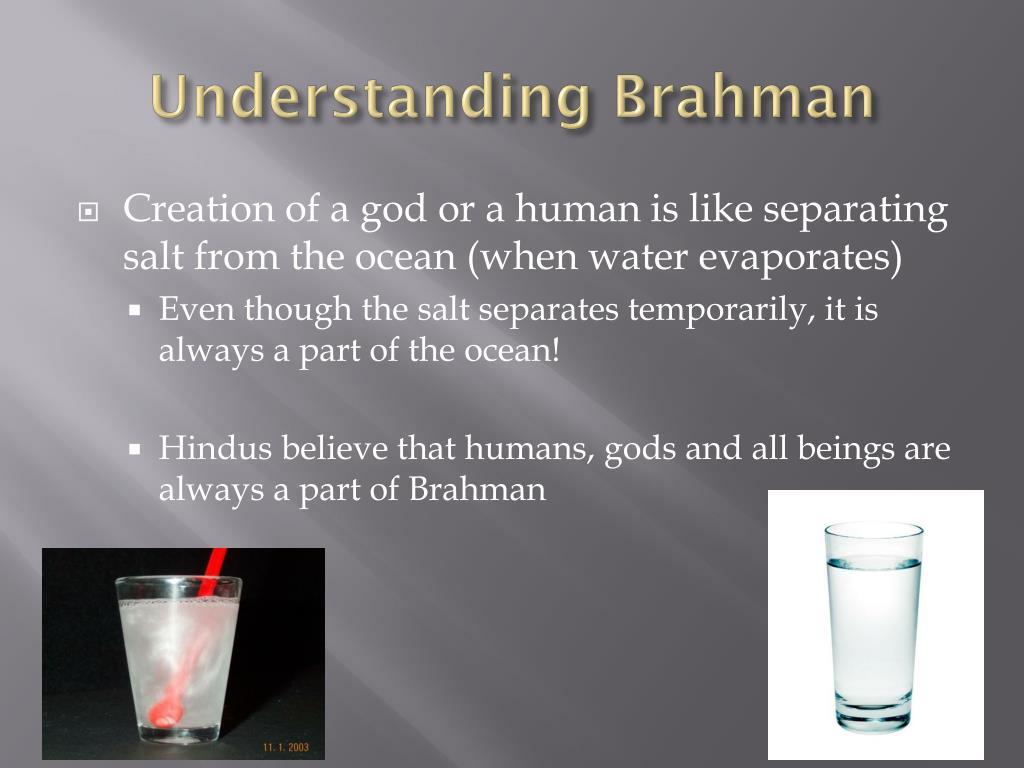 Understanding Brahman

Creation of a god or a human is like separating salt from the ocean (when water evaporates)

Even though the salt separates temporarily, it is always a part of the ocean!

Hindus believe that humans, gods and all beings are always a part of Brahman

11. 1. 2003